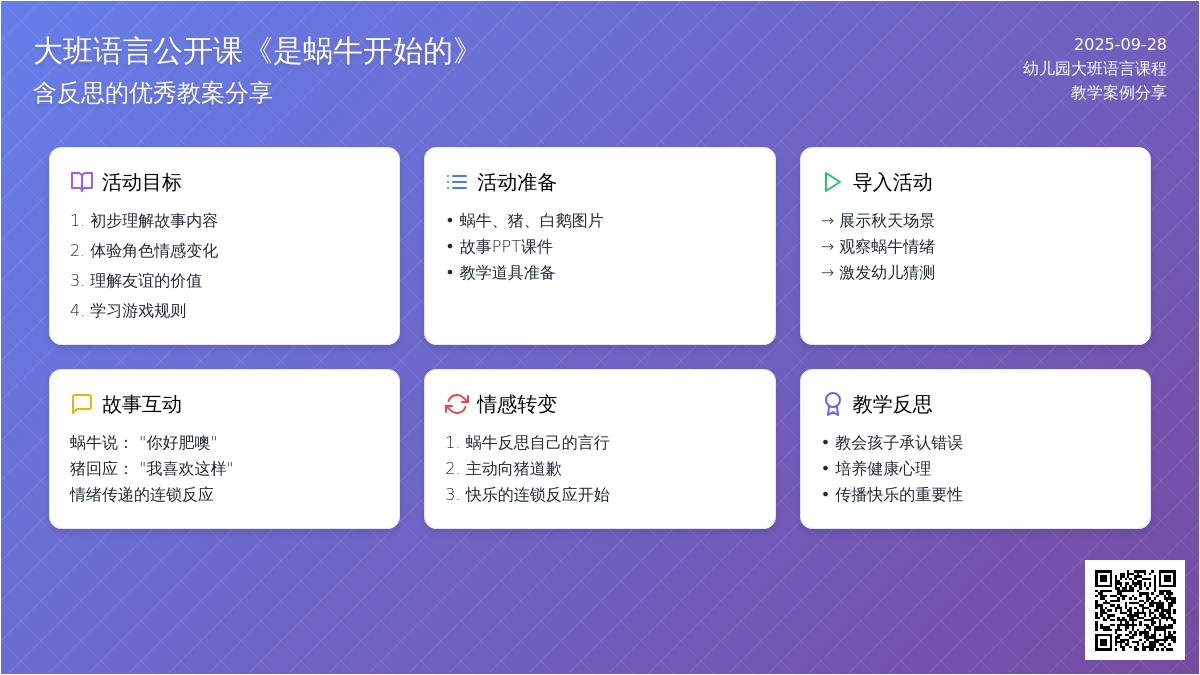 大班语言公开课《是蜗牛开始的》
含反思的优秀教案分享

2025-09-28
幼儿园大班语言课程
教学案例分享

活动目标
1. 初步理解故事内容
2. 体验角色情感变化
3. 理解友谊的价值
4. 学习游戏规则

活动准备
• 蜗牛、猪、白鹅图片
• 故事PPT课件
• 教学道具准备

导入活动
→ 展示秋天场景
→ 观察蜗牛情绪
→ 激发幼儿猜测

故事互动
蜗牛说："你好肥噢"
猪回应："我喜欢这样"
情绪传递的连锁反应

情感转变
1. 蜗牛反思自己的言行
2. 主动向猪道歉
3. 快乐的连锁反应开始

教学反思
• 教会孩子承认错误
• 培养健康心理
• 传播快乐的重要性